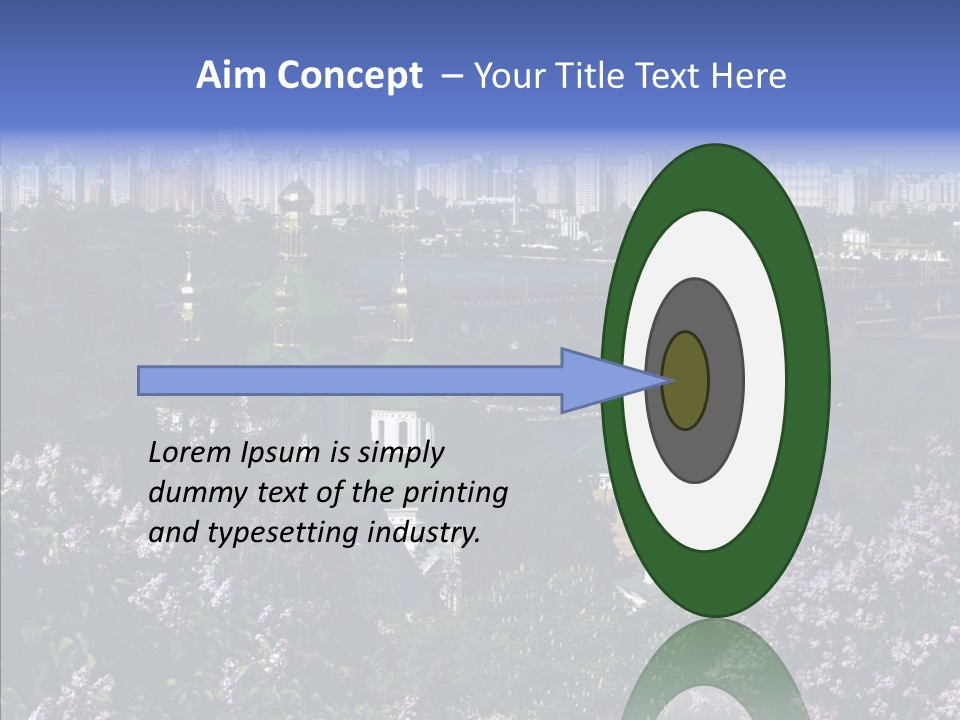 Aim Concept – Your Title Text Here

Lorem Ipsum is simply dummy text of the printing and typesetting industry.